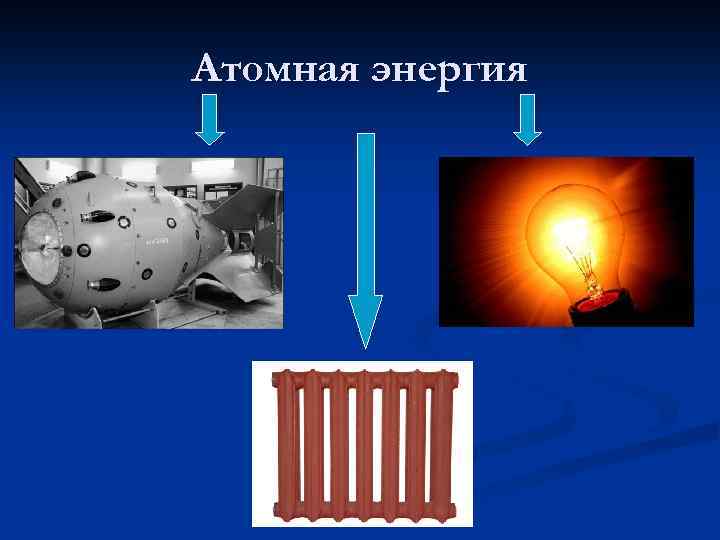 Атомная энергия